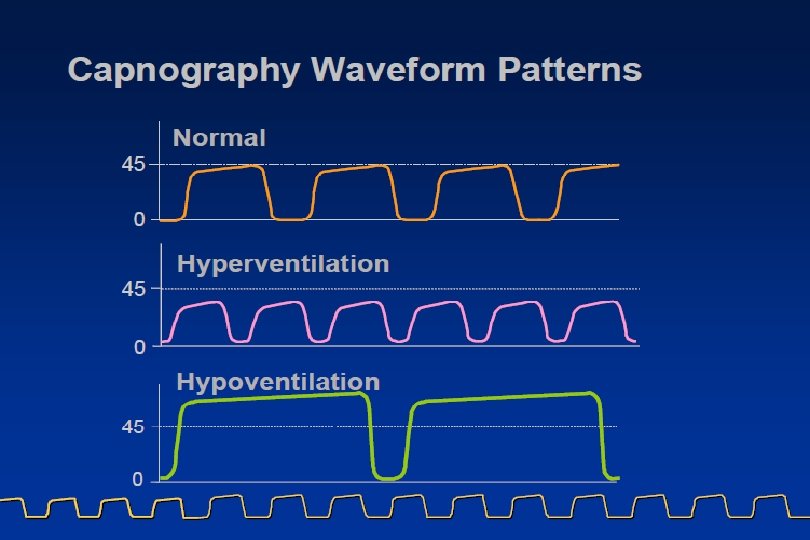 Capnography Waveform Patterns

Normal

45

0

Hyperventilation

45

0

Hypoventilation

45

0